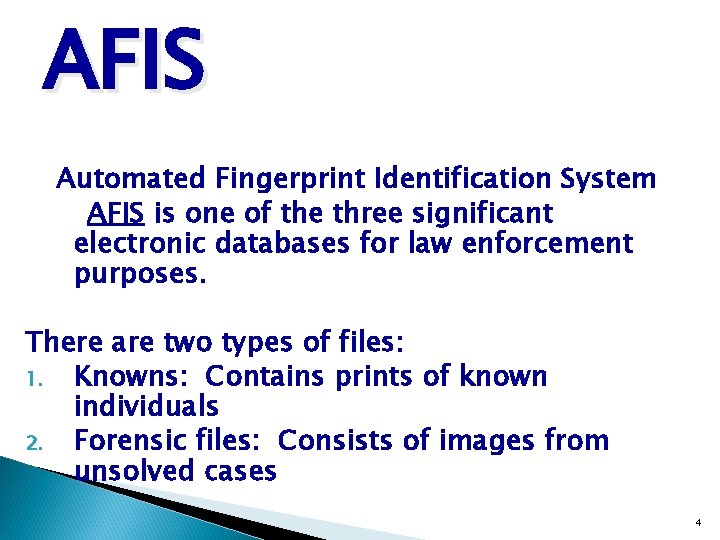 AFIS

Automated Fingerprint Identification System

AFIS is one of the three significant electronic databases for law enforcement purposes.

There are two types of files:
1. Knowns: Contains prints of known individuals
2. Forensic files: Consists of images from unsolved cases

4